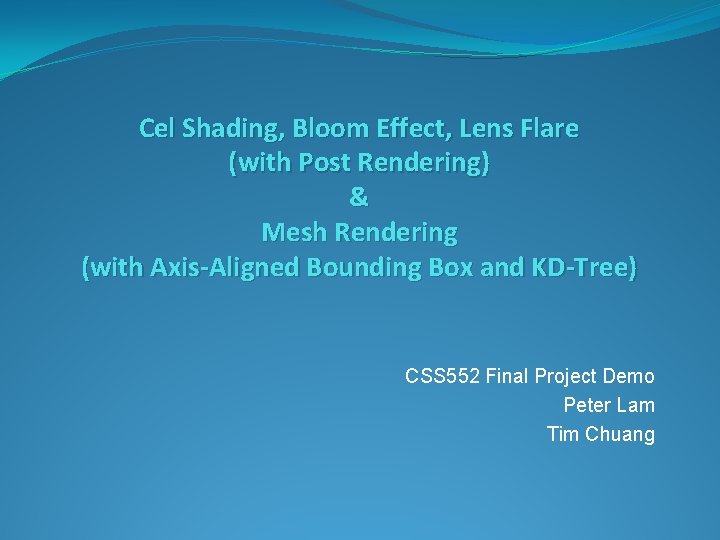 Cel Shading, Bloom Effect, Lens Flare
(with Post Rendering)
&
Mesh Rendering
(with Axis-Aligned Bounding Box and KD-Tree)

CSS552 Final Project Demo
Peter Lam
Tim Chuang